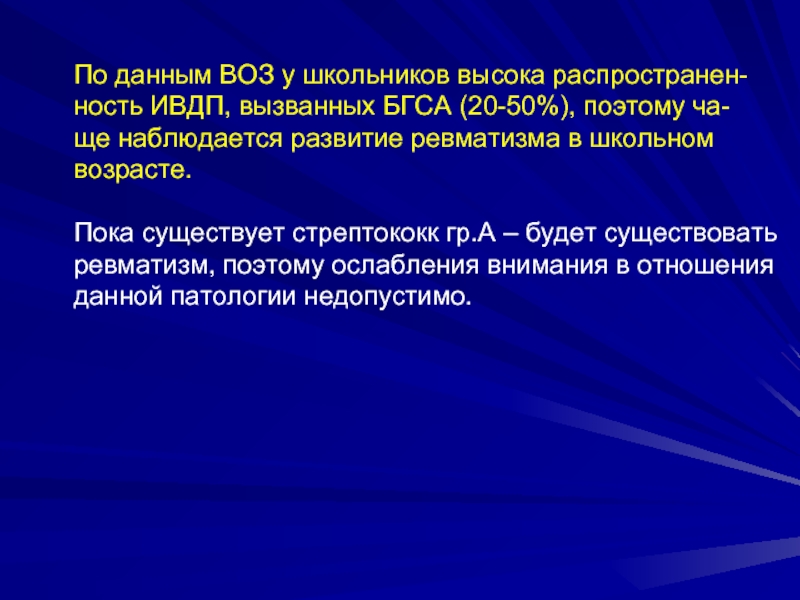 По данным ВОЗ у школьников высока распространенность ИВДП, вызванных БГСА (20-50%), поэтому чаще наблюдается развитие ревматизма в школьном возрасте.

Пока существует стрептококк гр.А – будет существовать ревматизм, поэтому ослабления внимания в отношения данной патологии недопустимо.